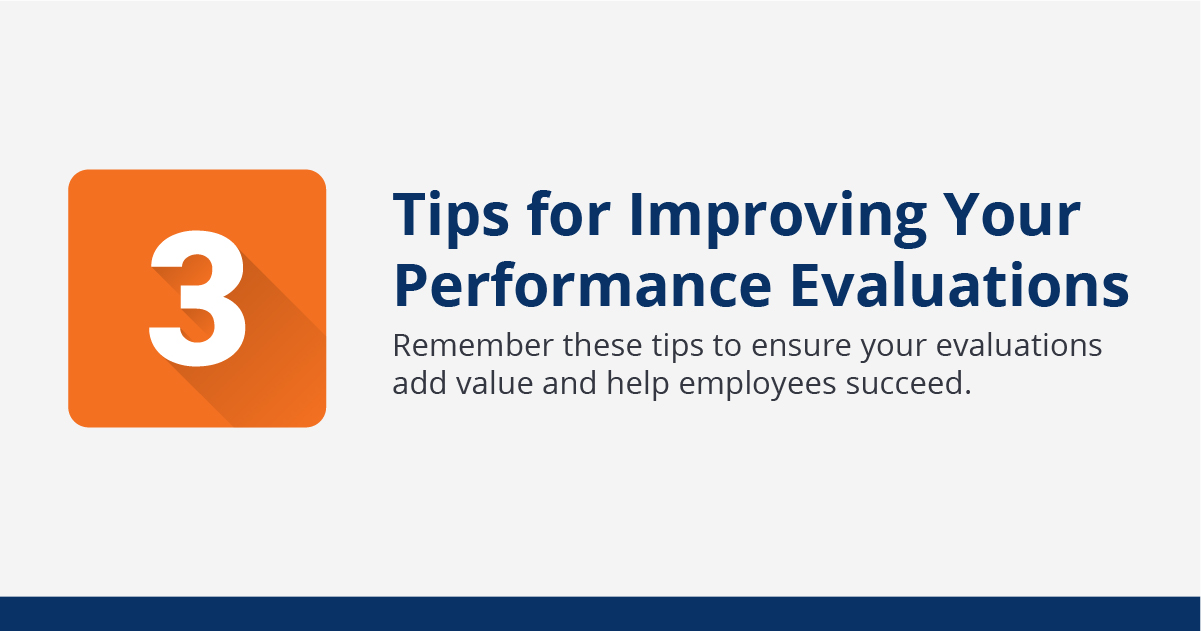 3

Tips for Improving Your Performance Evaluations

Remember these tips to ensure your evaluations add value and help employees succeed.